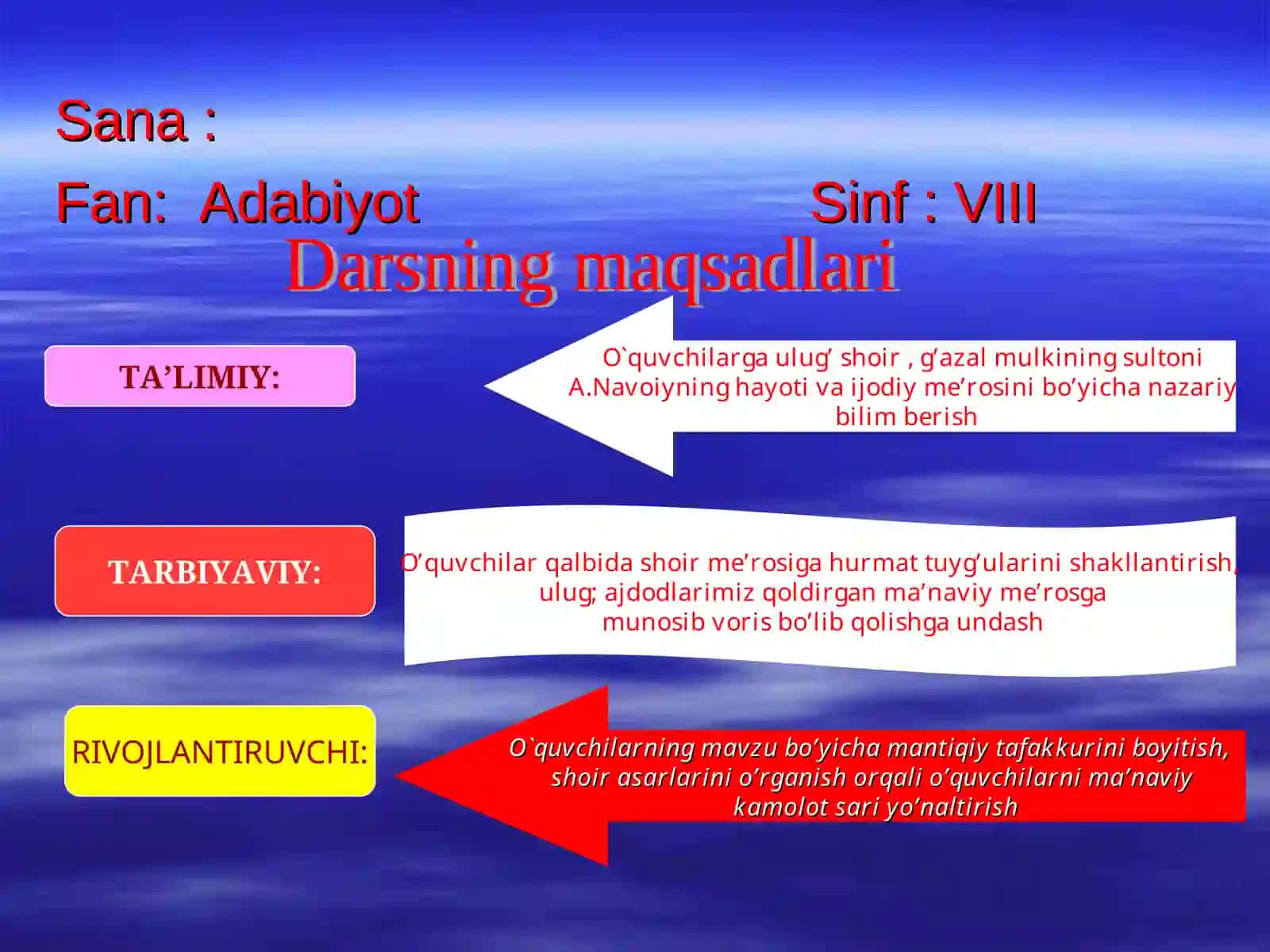 Sana :

Fan: Adabiyot Sinf : VIII

Darsning maqsadlari

TA’LIMIY:

O`quvchilarga ulug’ shoir , g’azal mulkining sultoni A.Navoiyning hayoti va ijodiy me’rosini bo’yicha nazariy bilim berish

TARBIYAVIY:

O’quvchilar qalbida shoir me’rosiga hurmat tuyg’ularini shakllantirish, ulug; ajdodlarimiz qoldirgan ma’naviy me’rosga munosib voris bo’lib qolishga undash

RIVOJLANTIRUVCHI:

O`quvchilarning mavzu bo’yicha mantiqiy tafakkurini boyitish, shoir asarlarini o’rganish orqali o’quvchilarni ma’naviy kamolot sari yo’naltirish